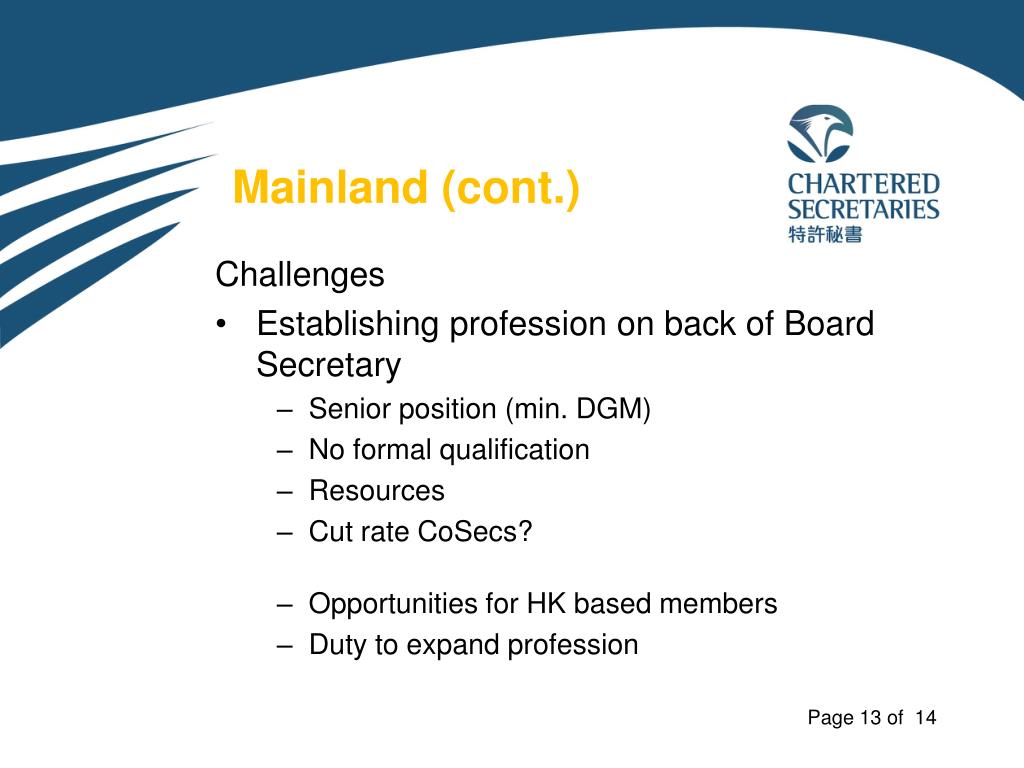 Mainland (cont.)

CHARTERED SECRETARIES 特許秘書

Challenges

• Establishing profession on back of Board Secretary
– Senior position (min. DGM)
– No formal qualification
– Resources
– Cut rate CoSecs?

– Opportunities for HK based members
– Duty to expand profession

Page 13 of 14